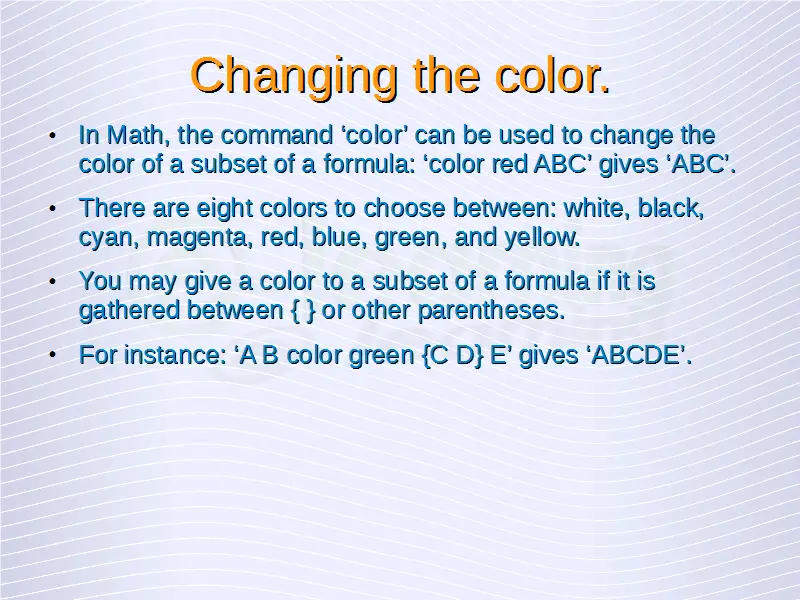 Changing the color.

• In Math, the command ‘color’ can be used to change the color of a subset of a formula: ‘color red ABC’ gives ‘ABC’.

• There are eight colors to choose between: white, black, cyan, magenta, red, blue, green, and yellow.

• You may give a color to a subset of a formula if it is gathered between { } or other parentheses.

• For instance: ‘A B color green {C D} E’ gives ‘ABCDE’.